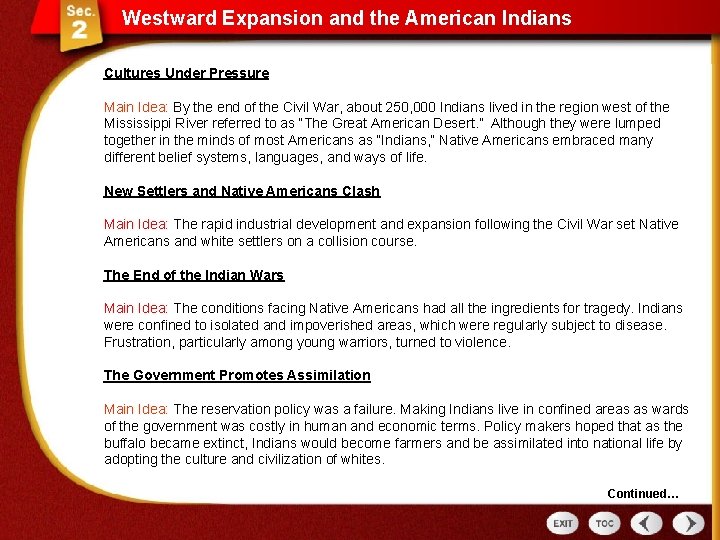 Sec. 2

Westward Expansion and the American Indians

Cultures Under Pressure

Main Idea: By the end of the Civil War, about 250,000 Indians lived in the region west of the Mississippi River referred to as "The Great American Desert." Although they were lumped together in the minds of most Americans as "Indians," Native Americans embraced many different belief systems, languages, and ways of life.

New Settlers and Native Americans Clash

Main Idea: The rapid industrial development and expansion following the Civil War set Native Americans and white settlers on a collision course.

The End of the Indian Wars

Main Idea: The conditions facing Native Americans had all the ingredients for tragedy. Indians were confined to isolated and impoverished areas, which were regularly subject to disease. Frustration, particularly among young warriors, turned to violence.

The Government Promotes Assimilation

Main Idea: The reservation policy was a failure. Making Indians live in confined areas as wards of the government was costly in human and economic terms. Policy makers hoped that as the buffalo became extinct, Indians would become farmers and be assimilated into national life by adopting the culture and civilization of whites.

Continued…

EXIT TOC